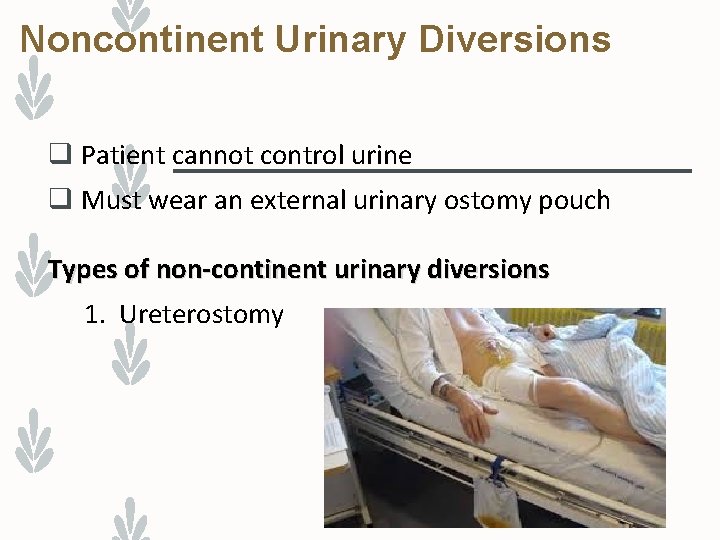 Noncontinent Urinary Diversions

❑ Patient cannot control urine

❑ Must wear an external urinary ostomy pouch

Types of non-continent urinary diversions

1. Ureterostomy